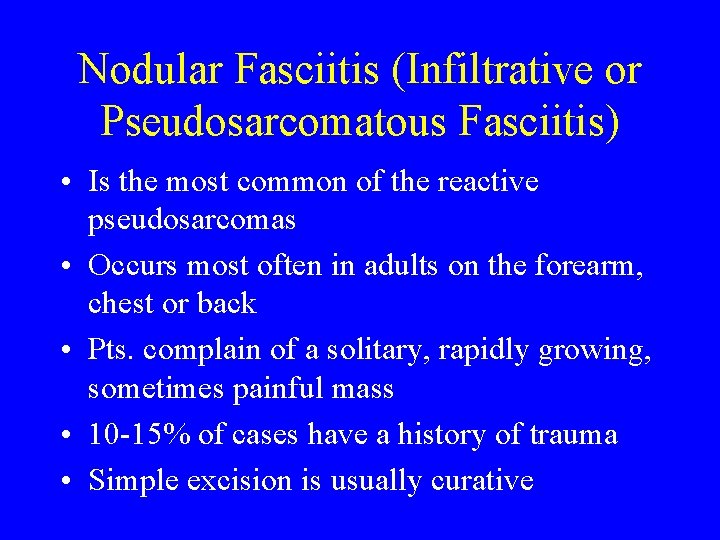 Nodular Fasciitis (Infiltrative or Pseudosarcomatous Fasciitis)

• Is the most common of the reactive pseudosarcomas
• Occurs most often in adults on the forearm, chest or back
• Pts. complain of a solitary, rapidly growing, sometimes painful mass
• 10-15% of cases have a history of trauma
• Simple excision is usually curative